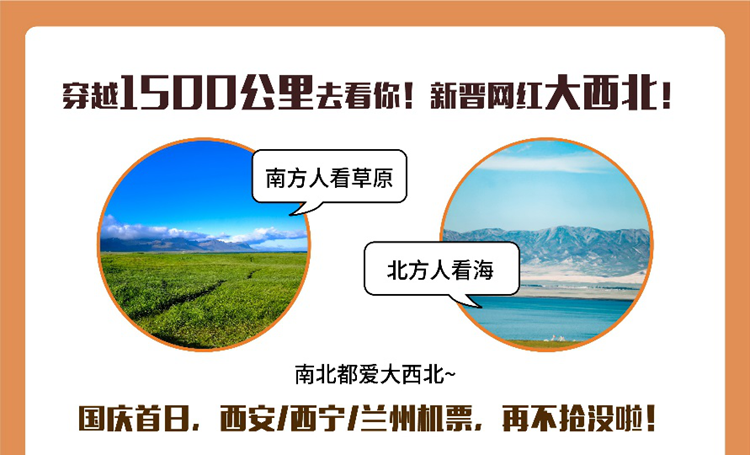 穿越1500公里去看你！新晋网红大西北！

南方人看草原

北方人看海

南北都爱大西北~

国庆首日，西安/西宁/兰州机票，再不抢没啦！